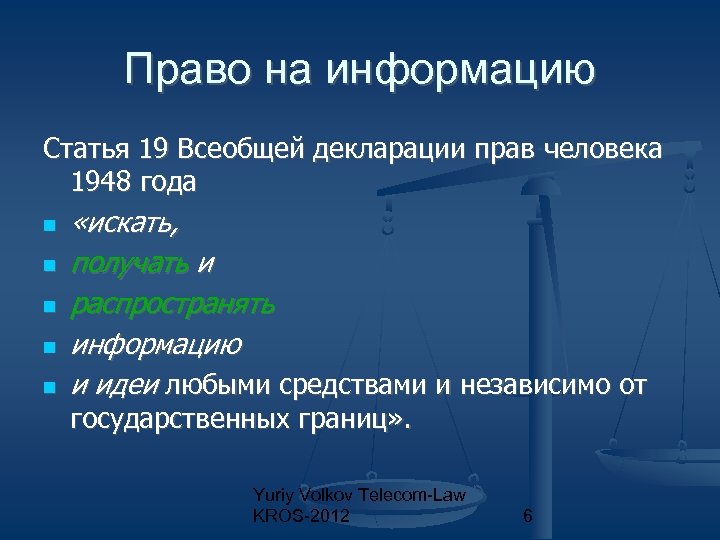 Право на информацию

Статья 19 Всеобщей декларации прав человека 1948 года

- «искать,
- получать и
- распространять
- информацию
- и идеи любыми средствами и независимо от государственных границ».

Yuriy Volkov Telecom-Law KROS-2012

6